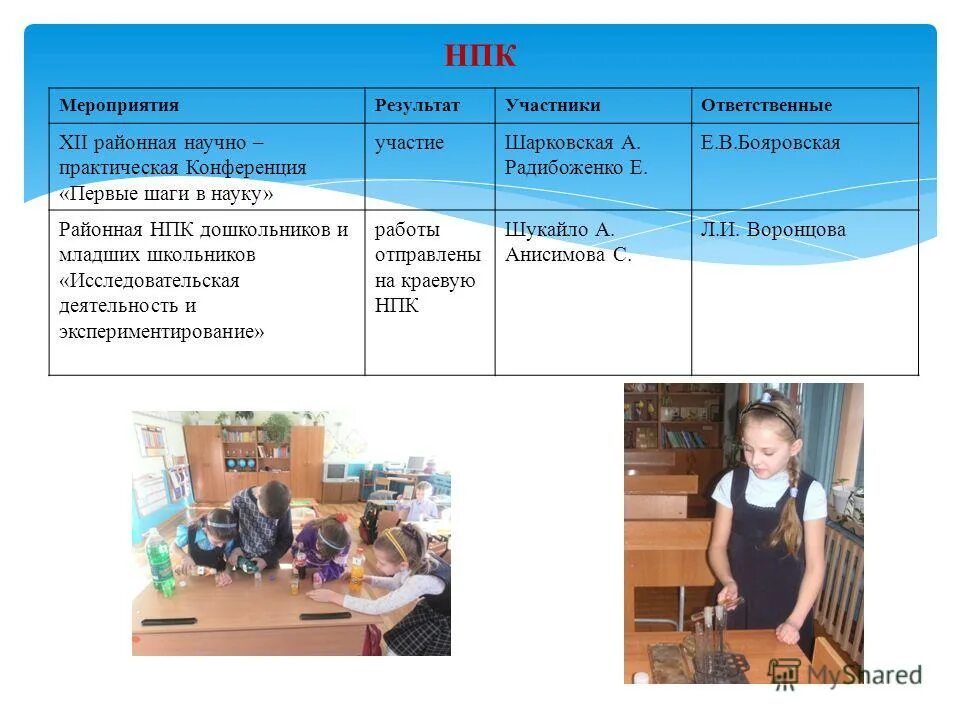 НПК

| Мероприятия | Результат | Участники | Ответственные |
|---|---|---|---|
| XII районная научно – практическая Конференция «Первые шаги в науку» | участие | Шарковская А. Радибоженко Е. | Е.В.Бояровская |
| Районная НПК дошкольников и младших школьников «Исследовательская деятельность и экспериментирование» | работы отправлены на краевую НПК | Шукайло А. Анисимова С. | Л.И. Воронцова |

MyShared